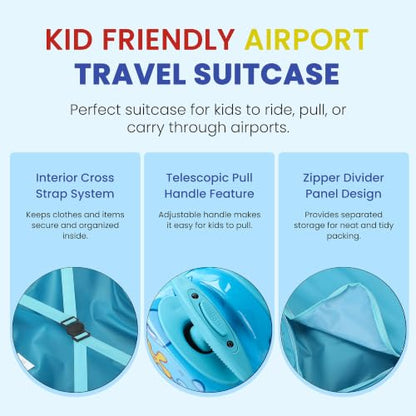 KID FRIENDLY AIRPORT TRAVEL SUITCASE

Perfect suitcase for kids to ride, pull, or carry through airports.

Interior Cross Strap System

Keeps clothes and items secure and organized inside.

Telescopic Pull Handle Feature

Adjustable handle makes it easy for kids to pull.

Zipper Divider Panel Design

Provides separated storage for neat and tidy packing.